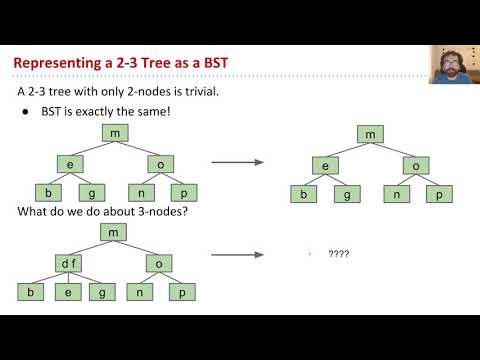 Representing a 2-3 Tree as a BST

A 2-3 tree with only 2-nodes is trivial.

● BST is exactly the same!

m

e o

b g n p

m

e o

b g n p

What do we do about 3-nodes?

m

d f o

b e g n p

????